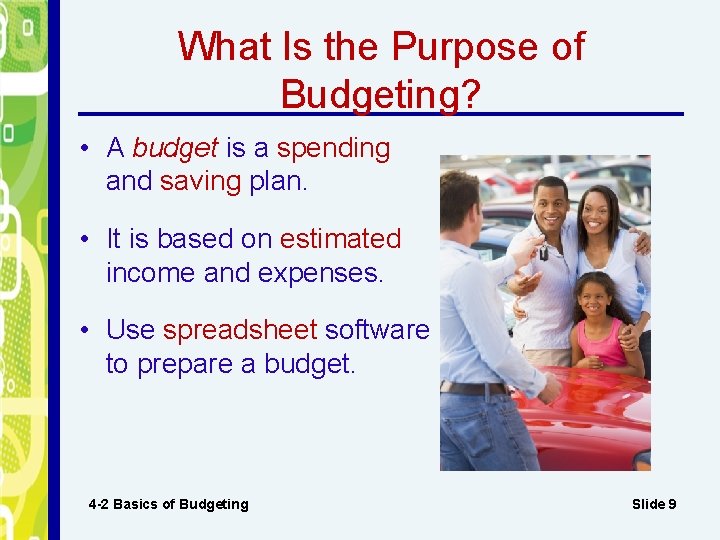 What Is the Purpose of Budgeting?

• A budget is a spending and saving plan.

• It is based on estimated income and expenses.

• Use spreadsheet software to prepare a budget.

4-2 Basics of Budgeting

Slide 9